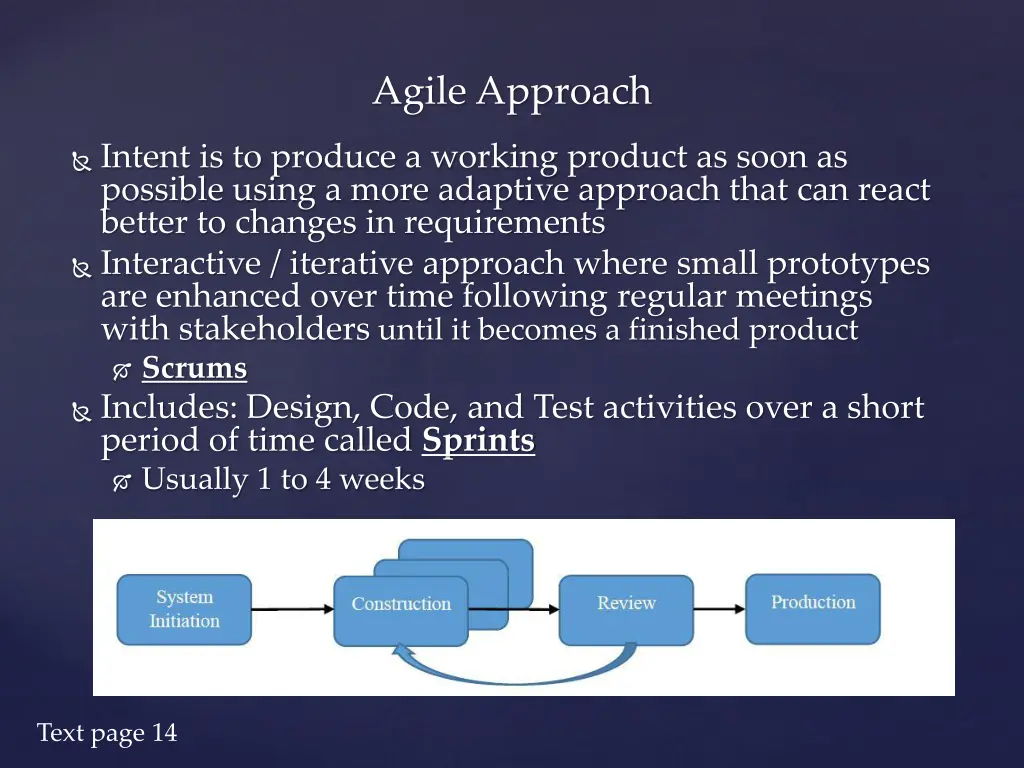 Agile Approach

Intent is to produce a working product as soon as possible using a more adaptive approach that can react better to changes in requirements

Interactive / iterative approach where small prototypes are enhanced over time following regular meetings with stakeholders until it becomes a finished product

Scrums

Includes: Design, Code, and Test activities over a short period of time called Sprints

Usually 1 to 4 weeks

System Initiation

Construction

Review

Production

Text page 14